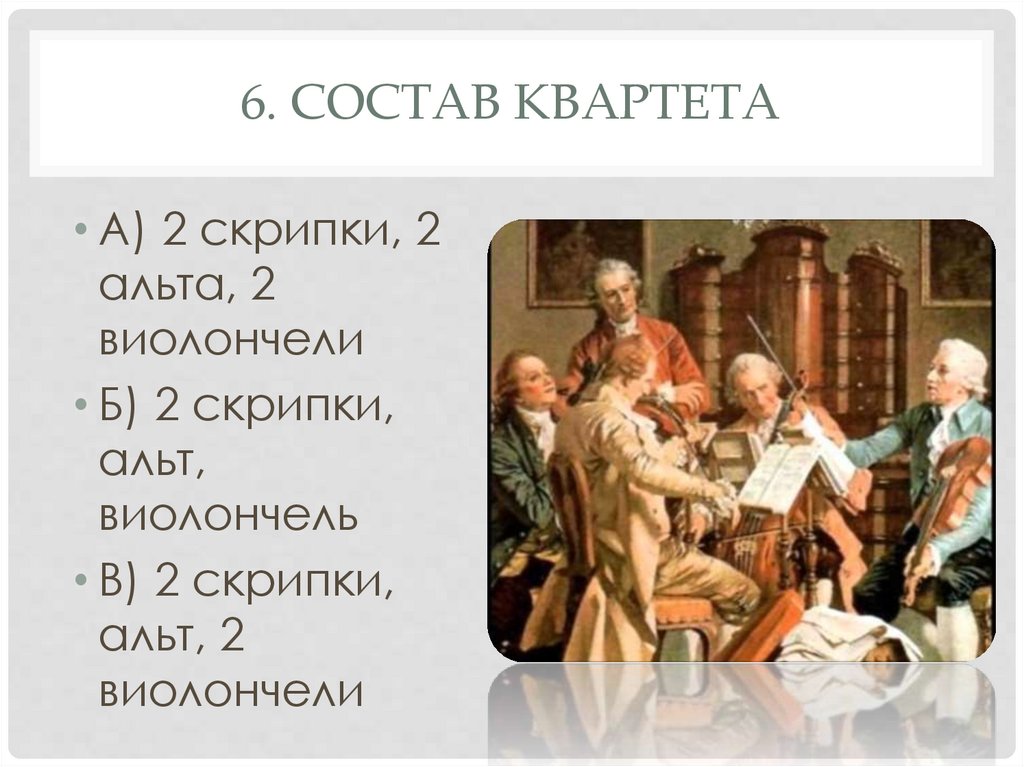 6. СОСТАВ КВАРТЕТА

• А) 2 скрипки, 2 альта, 2 виолончели
• Б) 2 скрипки, альт, виолончель
• В) 2 скрипки, альт, 2 виолончели